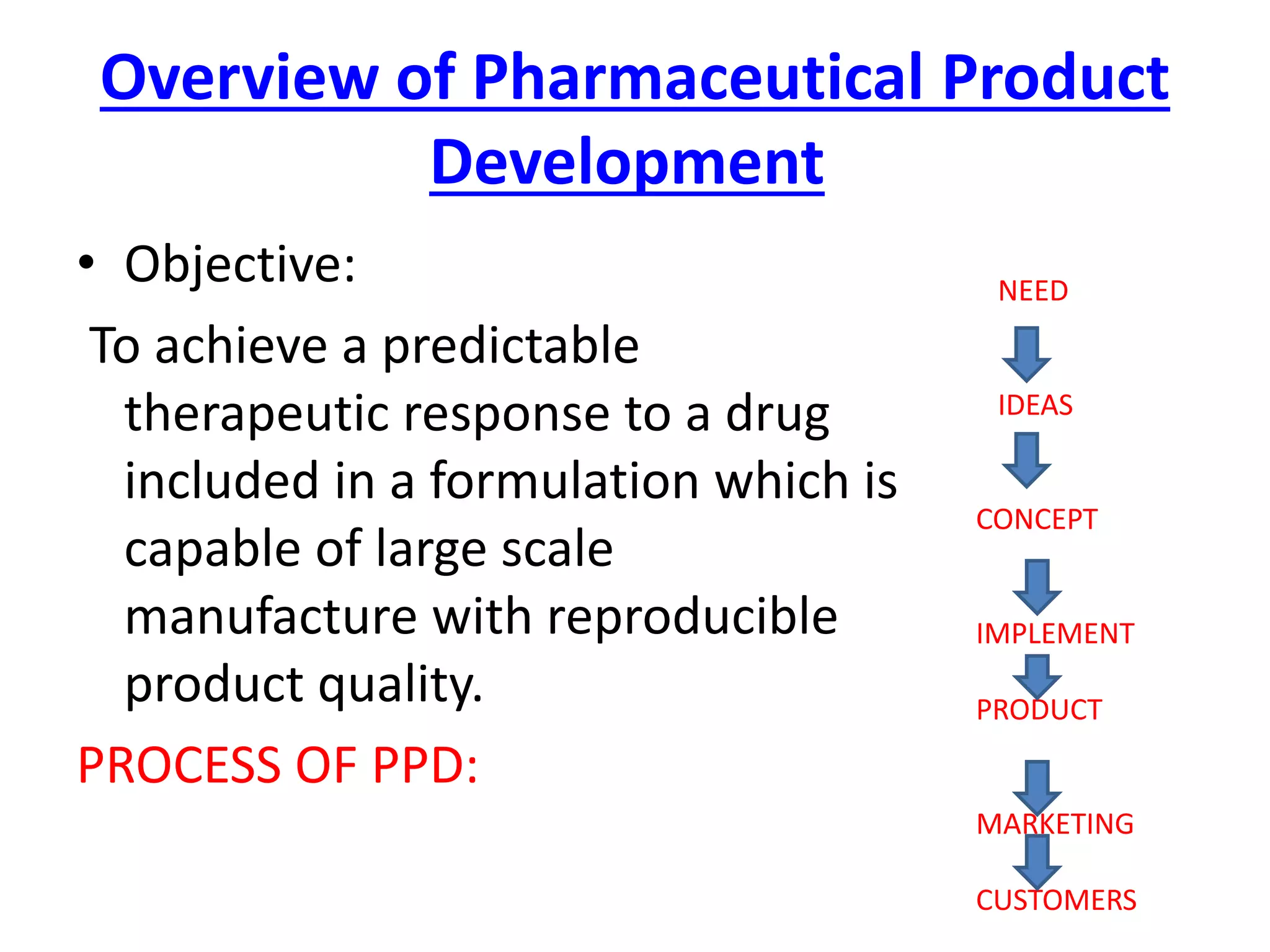 Overview of Pharmaceutical Product Development

• Objective:

To achieve a predictable therapeutic response to a drug included in a formulation which is capable of large scale manufacture with reproducible product quality.

PROCESS OF PPD:

NEED

IDEAS

CONCEPT

IMPLEMENT

PRODUCT

MARKETING

CUSTOMERS